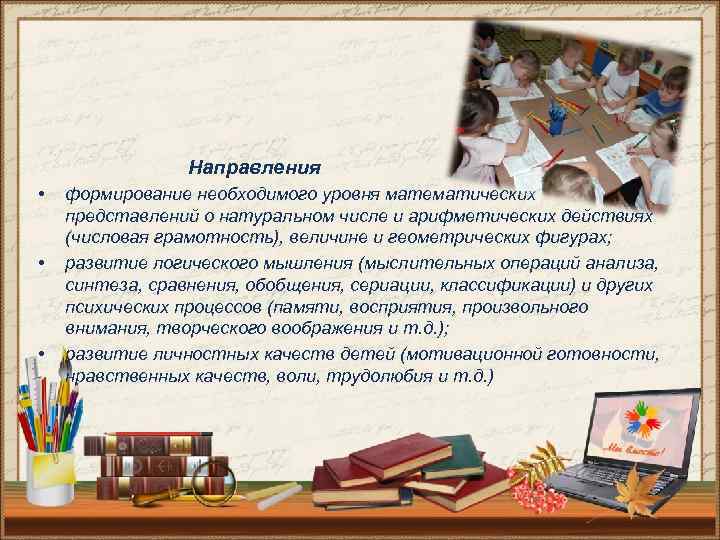 Направления

• формирование необходимого уровня математических представлений о натуральном числе и арифметических действиях (числовая грамотность), величине и геометрических фигурах;

• развитие логического мышления (мыслительных операций анализа, синтеза, сравнения, обобщения, сериации, классификации) и других психических процессов (памяти, восприятия, произвольного внимания, творческого воображения и т.д.);

• развитие личностных качеств детей (мотивационной готовности, нравственных качеств, воли, трудолюбия и т.д.)

Мы вместе!